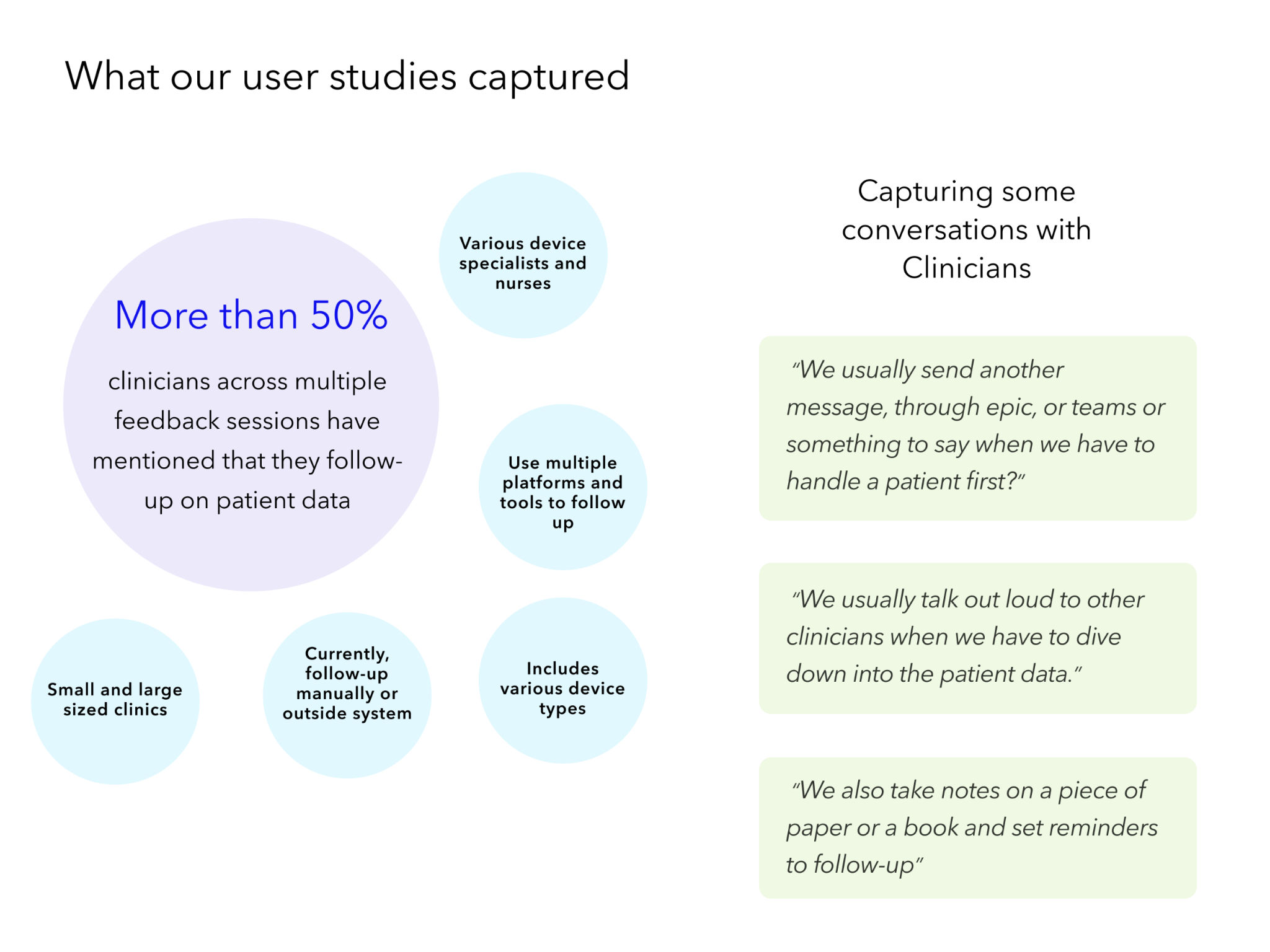 What our user studies captured

More than 50%

clinicians across multiple feedback sessions have mentioned that they follow-up on patient data

Various device specialists and nurses

Use multiple platforms and tools to follow up

Small and large sized clinics

Currently, follow-up manually or outside system

Includes various device types

Capturing some conversations with Clinicians

“We usually send another message, through epic, or teams or something to say when we have to handle a patient first?”

“We usually talk out loud to other clinicians when we have to dive down into the patient data.”

“We also take notes on a piece of paper or a book and set reminders to follow-up”